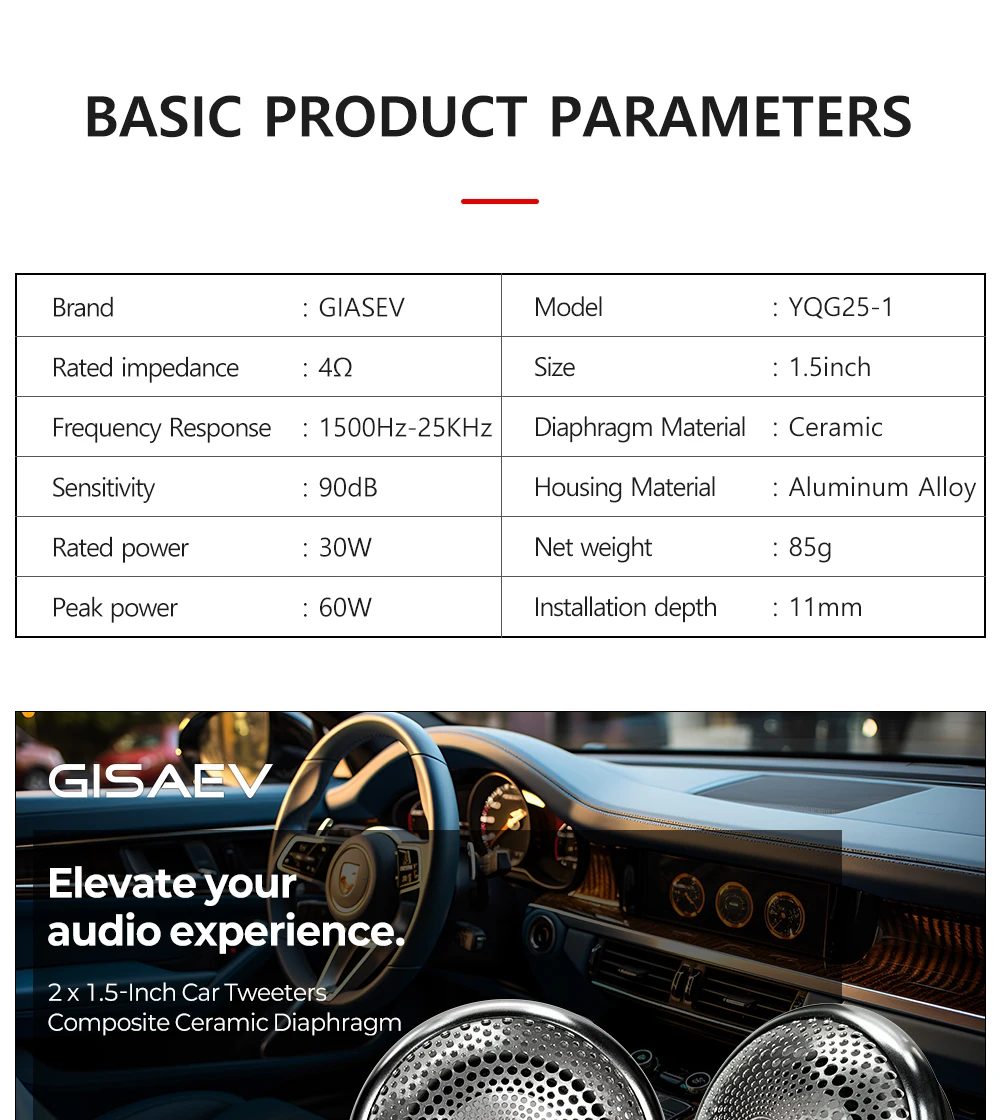 BASIC PRODUCT PARAMETERS

| Brand | : GIASEV | Model | : YQG25-1 |
|---|---|---|---|
| Rated impedance | : 4Ω | Size | : 1.5inch |
| Frequency Response | : 1500Hz-25KHz | Diaphragm Material | : Ceramic |
| Sensitivity | : 90dB | Housing Material | : Aluminum Alloy |
| Rated power | : 30W | Net weight | : 85g |
| Peak power | : 60W | Installation depth | : 11mm |

GISAEV

Elevate your audio experience.

2 x 1.5-Inch Car Tweeters
Composite Ceramic Diaphragm